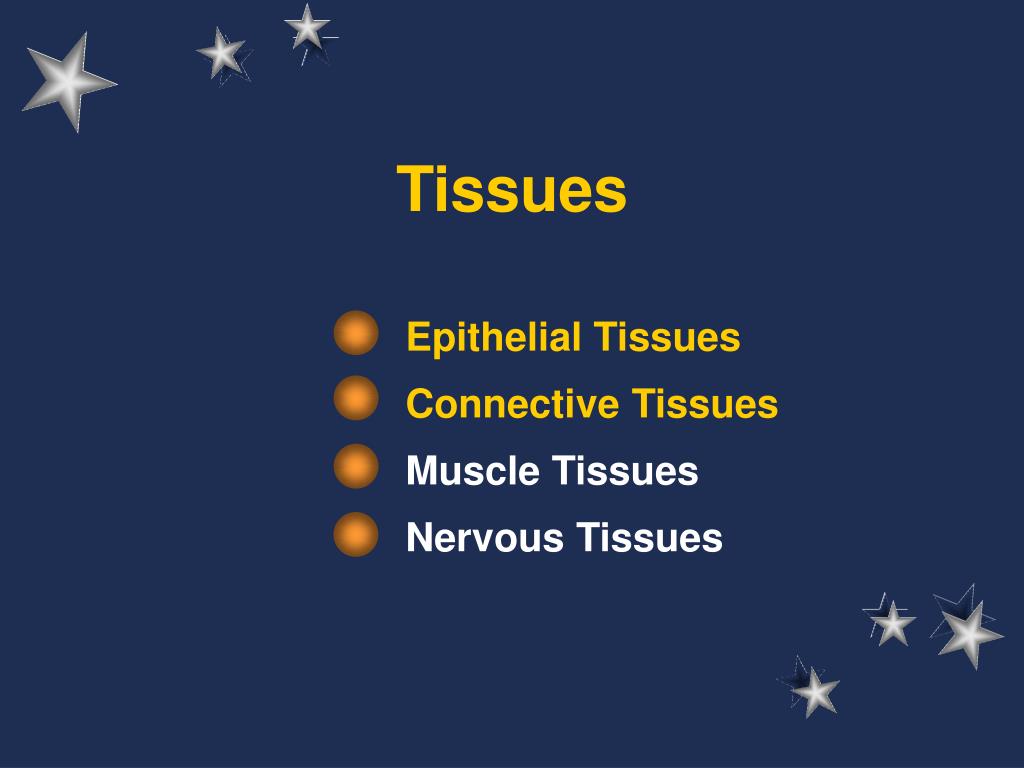 Tissues

Epithelial Tissues
Connective Tissues
Muscle Tissues
Nervous Tissues